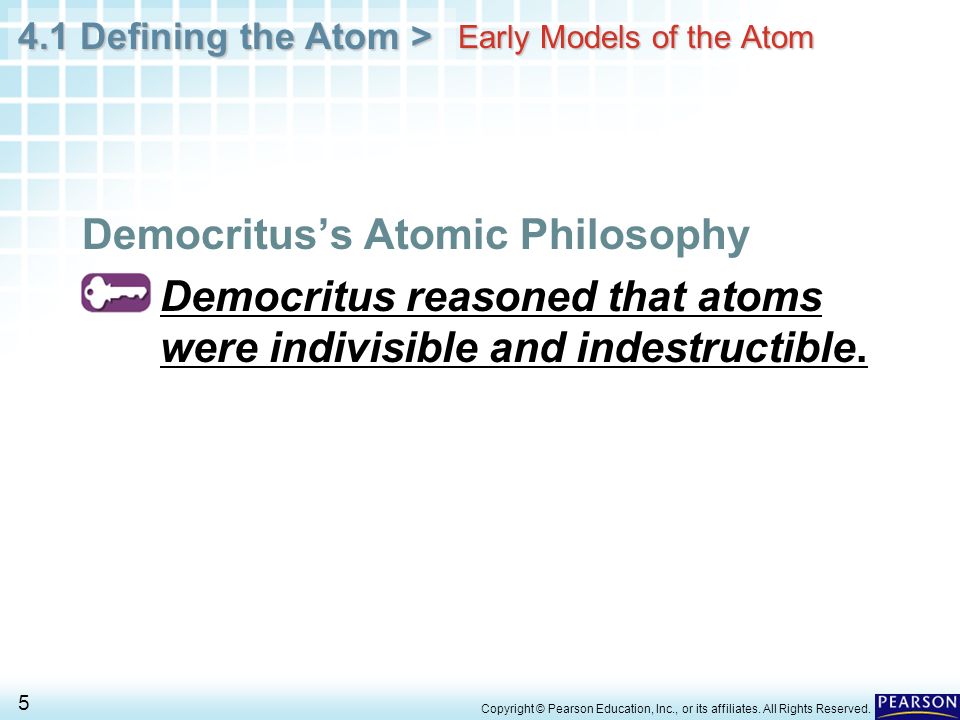 4.1 Defining the Atom > Early Models of the Atom

Democritus's Atomic Philosophy

Democritus reasoned that atoms were indivisible and indestructible.

5

Copyright © Pearson Education, Inc., or its affiliates. All Rights Reserved.

PEARSON